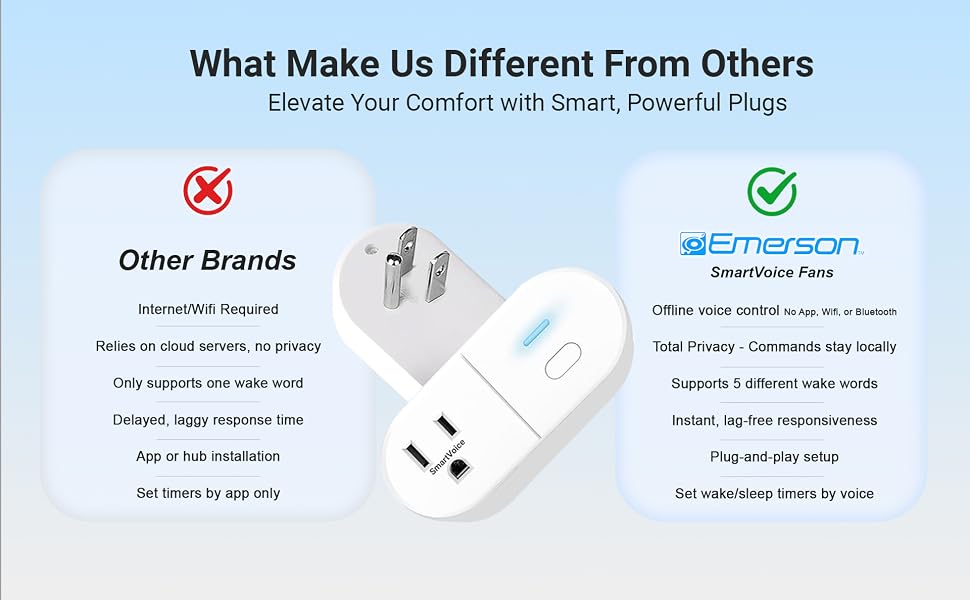 What Make Us Different From Others
Elevate Your Comfort with Smart, Powerful Plugs

Other Brands

Internet/Wifi Required

Relies on cloud servers, no privacy

Only supports one wake word

Delayed, laggy response time

App or hub installation

Set timers by app only

SmartVoice

Emerson

SmartVoice Fans

Offline voice control No App, Wifi, or Bluetooth

Total Privacy - Commands stay locally

Supports 5 different wake words

Instant, lag-free responsiveness

Plug-and-play setup

Set wake/sleep timers by voice